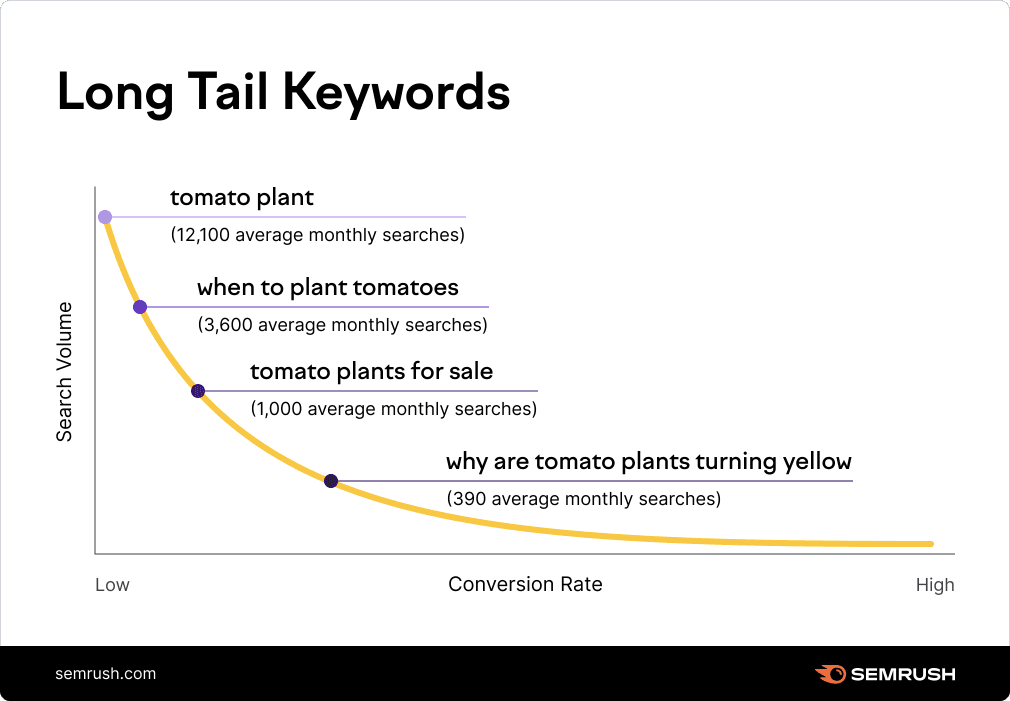 Long Tail Keywords

Search Volume

tomato plant
(12,100 average monthly searches)

when to plant tomatoes
(3,600 average monthly searches)

tomato plants for sale
(1,000 average monthly searches)

why are tomato plants turning yellow
(390 average monthly searches)

Low

Conversion Rate

High

semrush.com

SEMRUSH